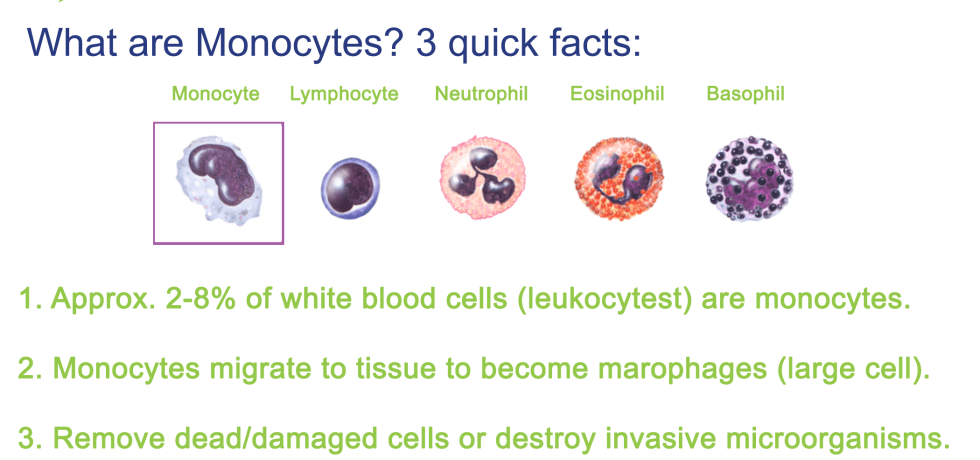 What are Monocytes? 3 quick facts:

Monocyte Lymphocyte Neutrophil Eosinophil Basophil

1. Approx. 2-8% of white blood cells (leukocytest) are monocytes.

2. Monocytes migrate to tissue to become marophages (large cell).

3. Remove dead/damaged cells or destroy invasive microorganisms.